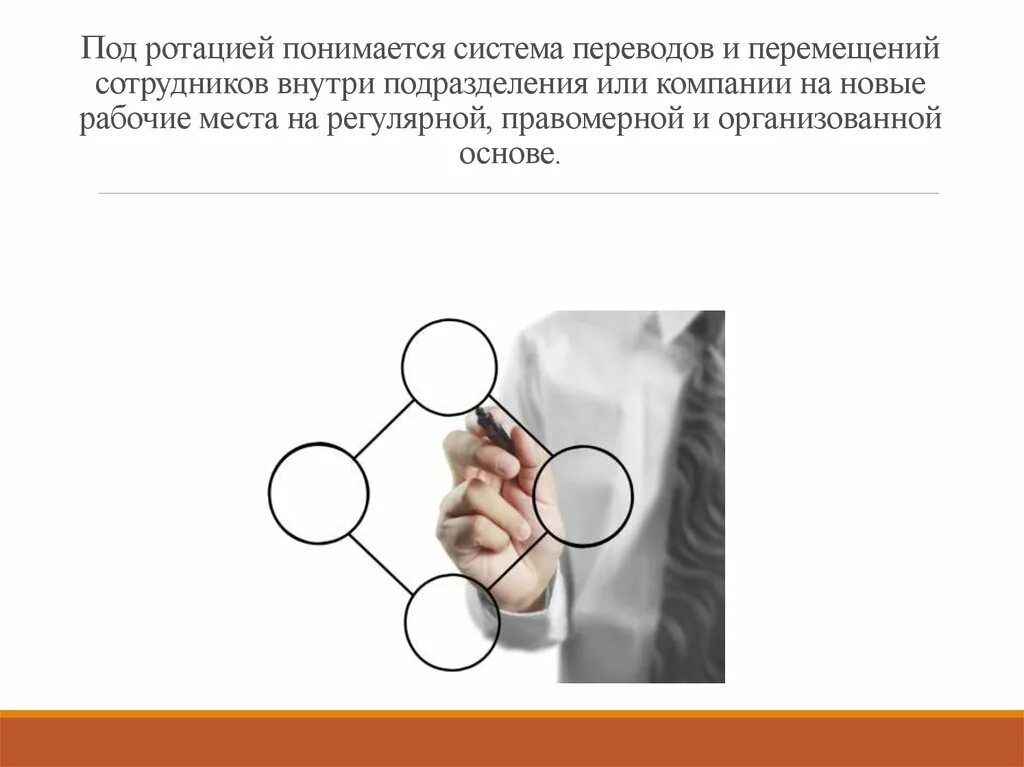 Под ротацией понимается система переводов и перемещений сотрудников внутри подразделения или компании на новые рабочие места на регулярной, правомерной и организованной основе.